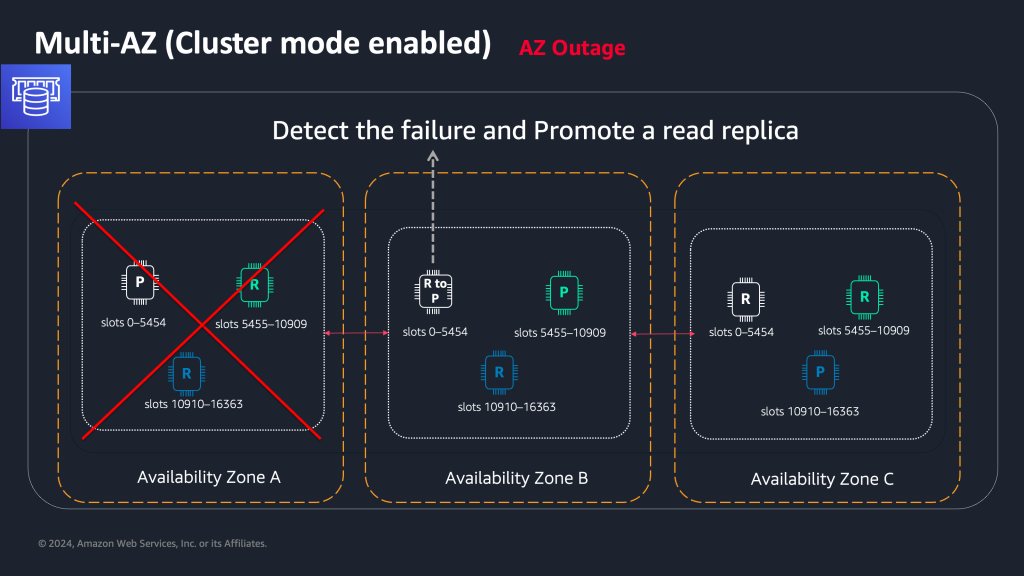 Multi-AZ (Cluster mode enabled) AZ Outage

Detect the failure and Promote a read replica

P
slots 0–5454
R
slots 5455–10909
R
slots 10910–16363
Availability Zone A

R to P
slots 0–5454
P
slots 5455–10909
R
slots 10910–16363
Availability Zone B

R
slots 0–5454
R
slots 5455–10909
P
slots 10910–16363
Availability Zone C

© 2024, Amazon Web Services, Inc. or its Affiliates.